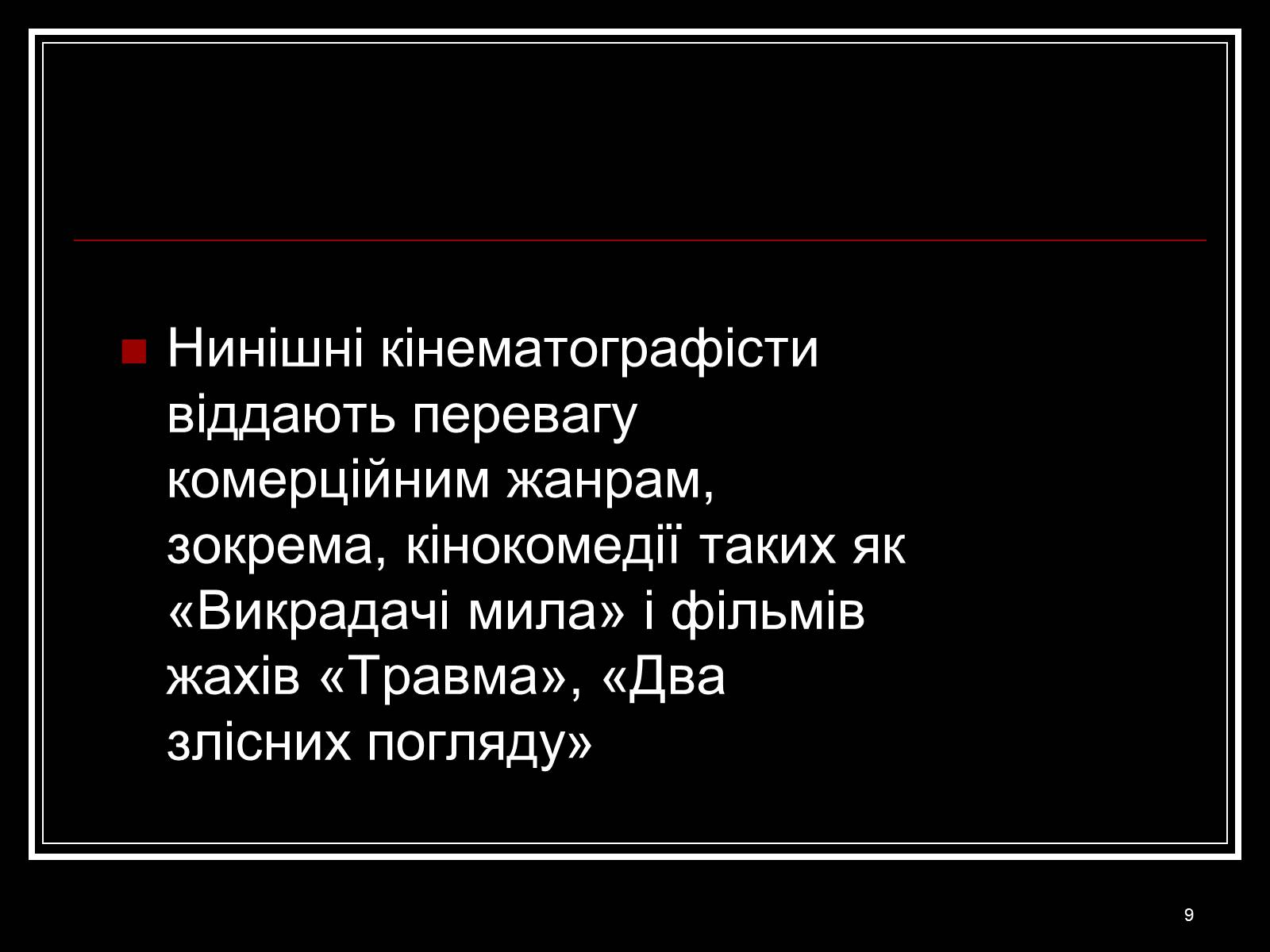 Нинішні кінематографісти віддають перевагу комерційним жанрам, зокрема, кінокомедії таких як «Викрадачі мила» і фільмів жахів «Травма», «Два злісних погляду»

9